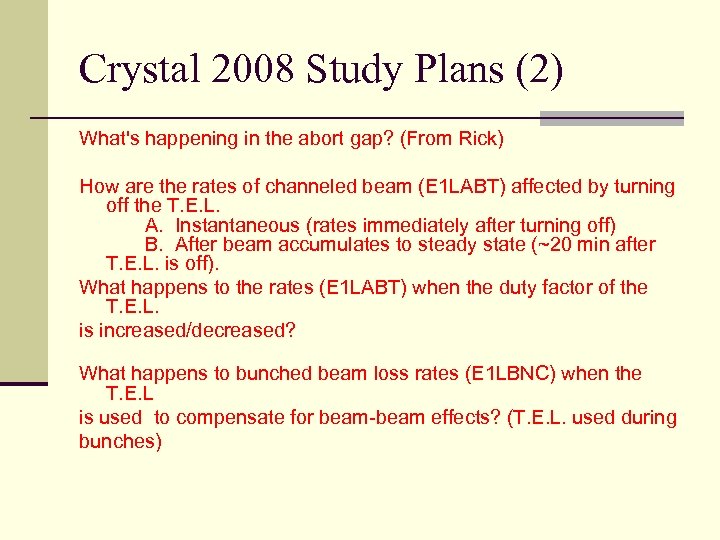 Crystal 2008 Study Plans (2)

What's happening in the abort gap? (From Rick)

How are the rates of channeled beam (E1LABT) affected by turning off the T.E.L.
A. Instantaneous (rates immediately after turning off)
B. After beam accumulates to steady state (~20 min after T.E.L. is off).

What happens to the rates (E1LABT) when the duty factor of the T.E.L.
is increased/decreased?

What happens to bunched beam loss rates (E1LBNC) when the T.E.L
is used to compensate for beam-beam effects? (T.E.L. used during bunches)